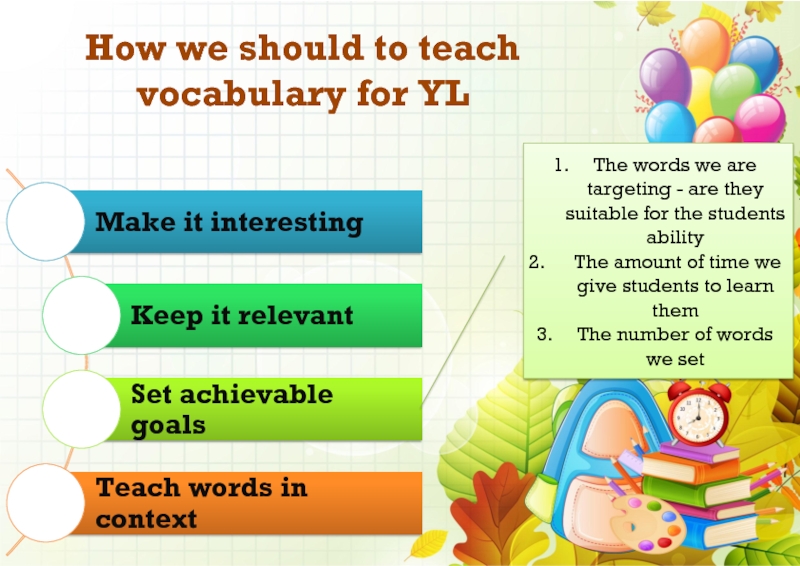 How we should to teach vocabulary for YL

Make it interesting

Keep it relevant

Set achievable goals

Teach words in context

1. The words we are targeting - are they suitable for the students ability
2. The amount of time we give students to learn them
3. The number of words we set